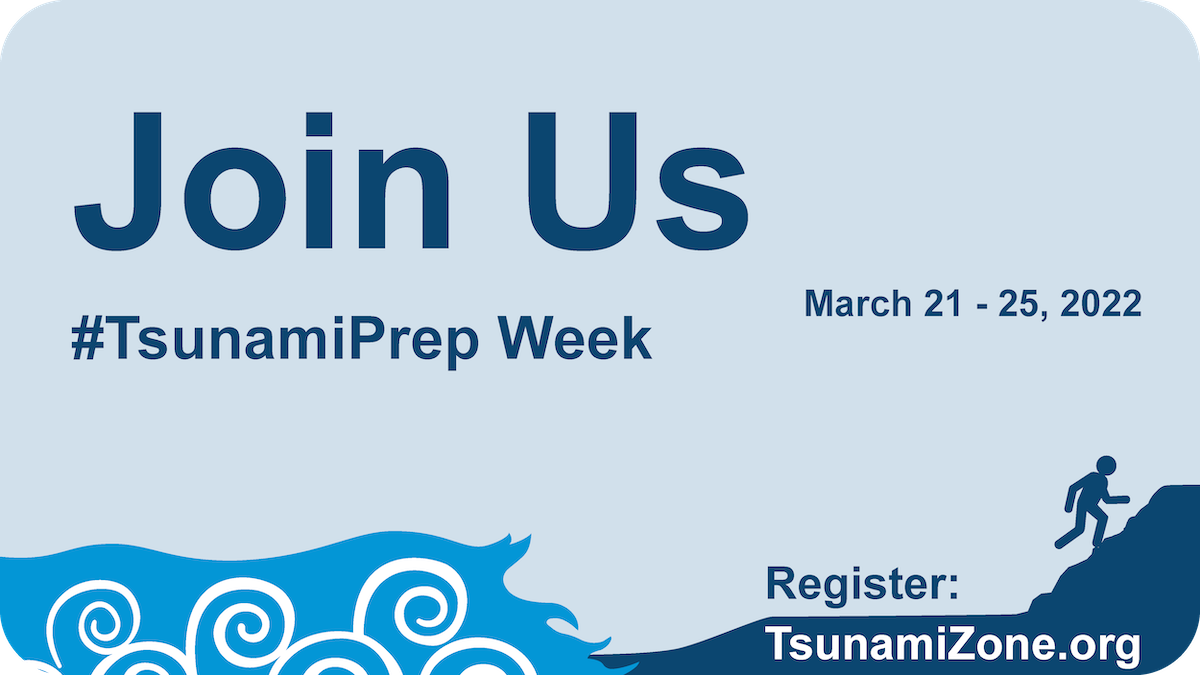 Join Us

#TsunamiPrep Week

March 21 - 25, 2022

Register:

TsunamiZone.org